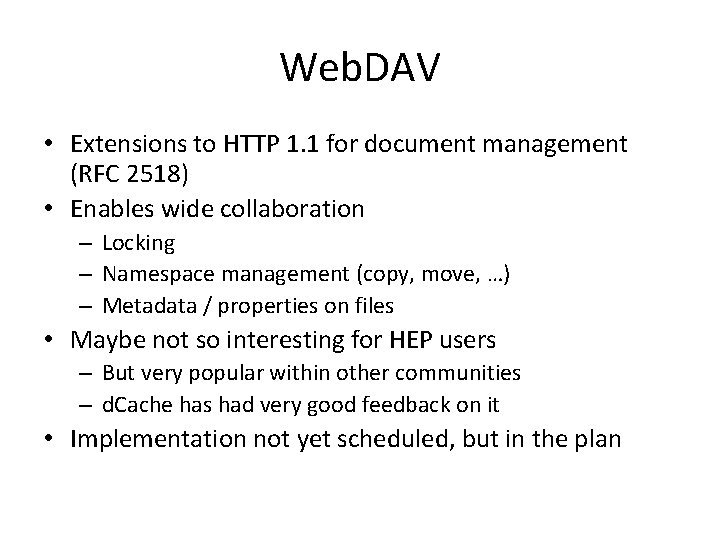 WebDAV

• Extensions to HTTP 1.1 for document management (RFC 2518)
• Enables wide collaboration
– Locking
– Namespace management (copy, move, …)
– Metadata / properties on files
• Maybe not so interesting for HEP users
– But very popular within other communities
– dCache has had very good feedback on it
• Implementation not yet scheduled, but in the plan